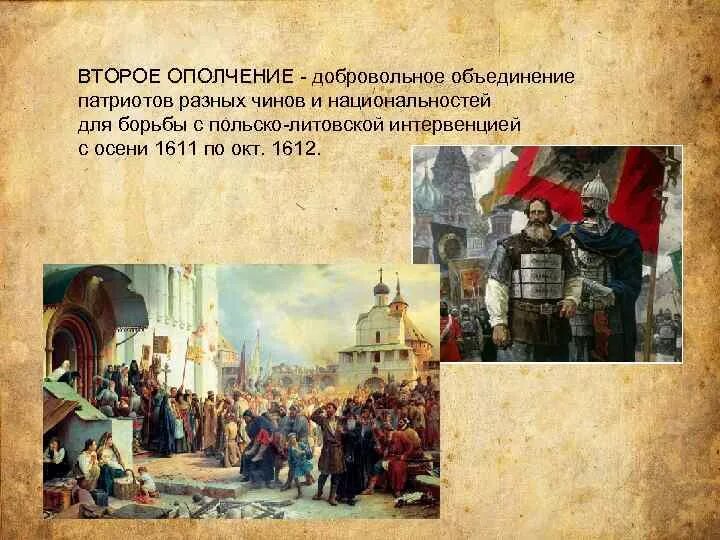 ВТОРОЕ ОПОЛЧЕНИЕ - добровольное объединение патриотов разных чинов и национальностей для борьбы с польско-литовской интервенцией с осени 1611 по окт. 1612.